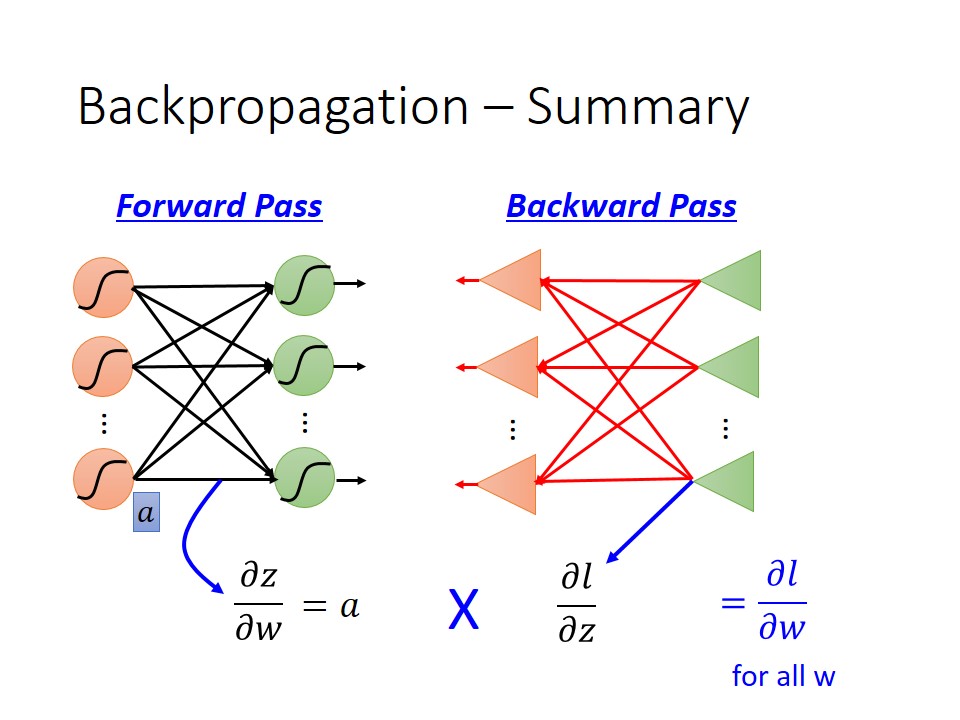 Backpropagation – Summary

Forward Pass

Backward Pass

⋮

⋮

⋮

⋮

$a$

$\frac{\partial z}{\partial w} = a$

X

$\frac{\partial l}{\partial z}$

$= \frac{\partial l}{\partial w}$

for all w